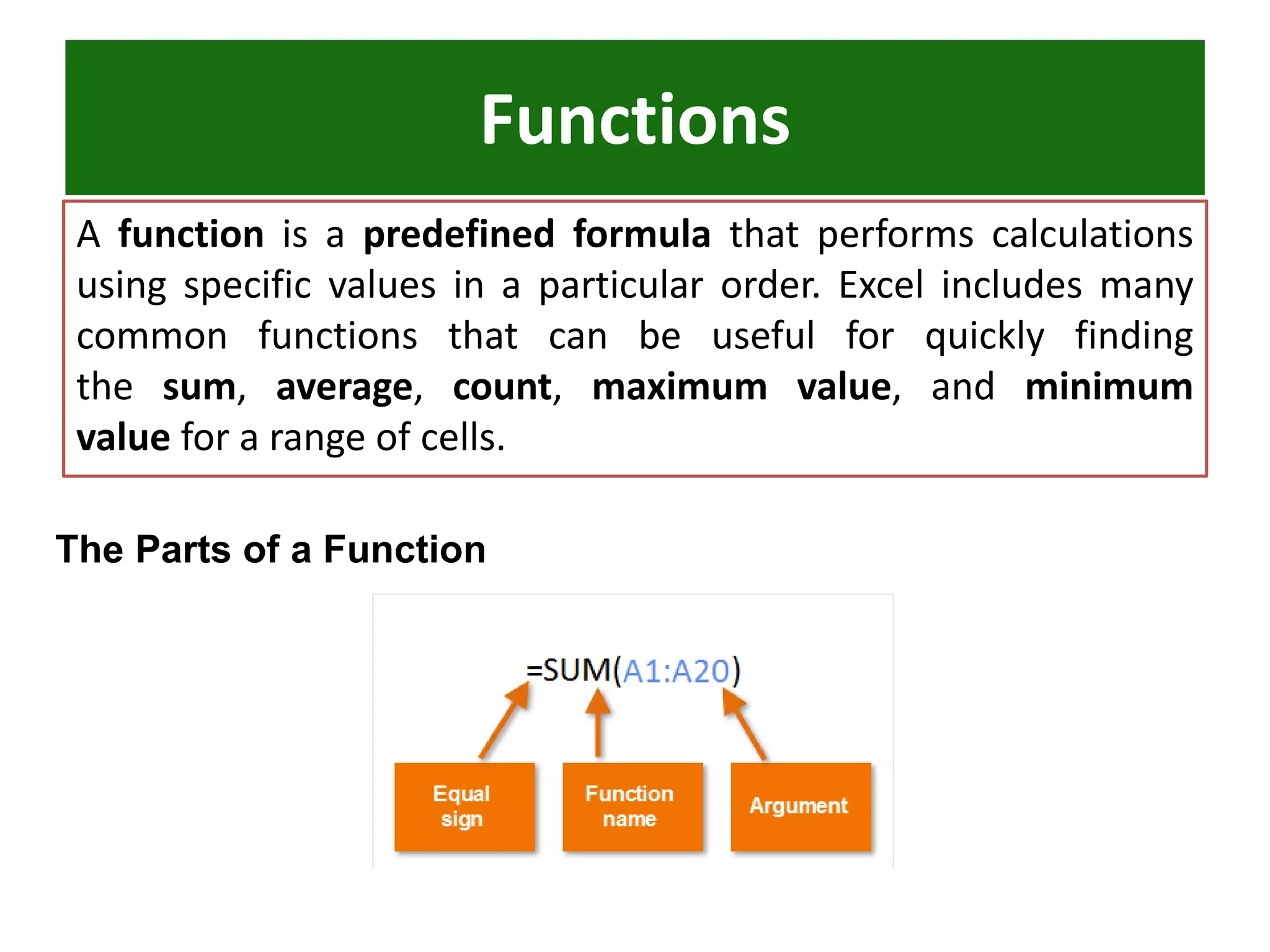 Functions

A function is a predefined formula that performs calculations using specific values in a particular order. Excel includes many common functions that can be useful for quickly finding the sum, average, count, maximum value, and minimum value for a range of cells.

The Parts of a Function

=SUM(A1:A20)

Equal sign

Function name

Argument